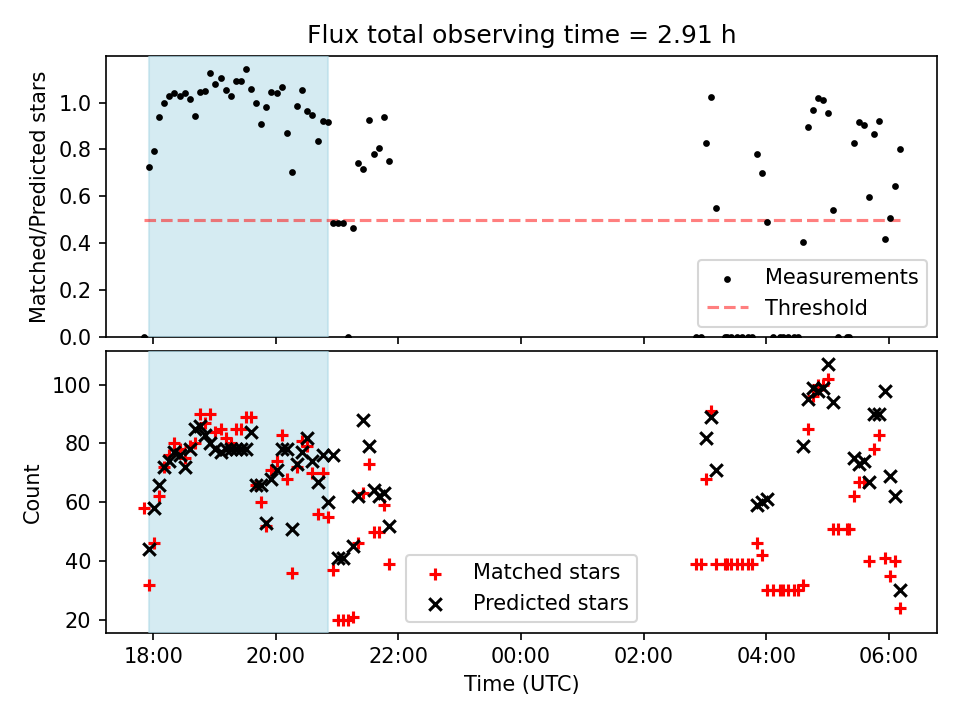 Flux total observing time = 2.91 h

Matched/Predicted stars

1.0
0.8
0.6
0.4
0.2
0.0

Measurements
Threshold

Count

100
80
60
40
20

Matched stars
Predicted stars

18:00
20:00
22:00
00:00
02:00
04:00
06:00

Time (UTC)